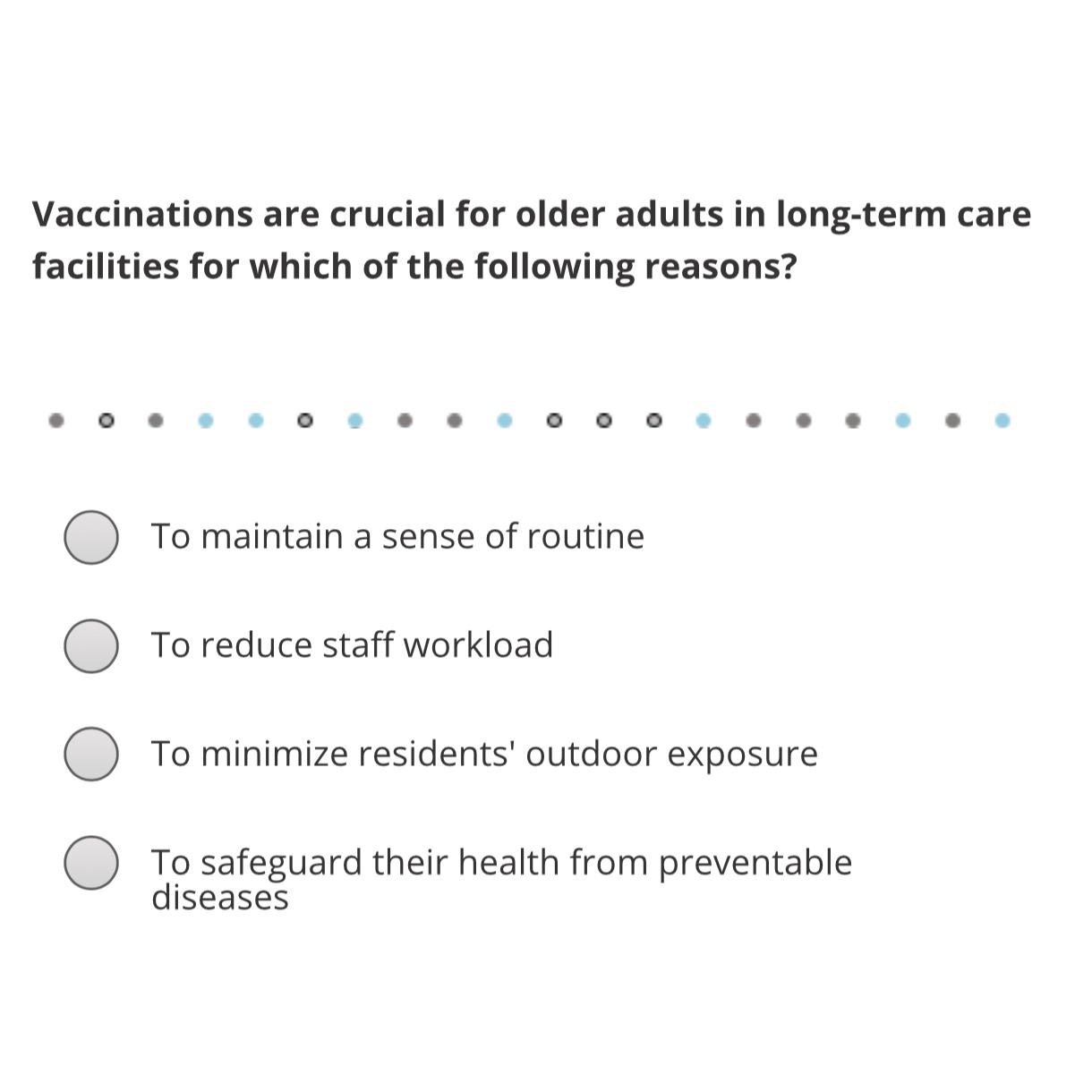 Vaccinations are crucial for older adults in long-term care facilities for which of the following reasons?

To maintain a sense of routine

To reduce staff workload

To minimize residents' outdoor exposure

To safeguard their health from preventable diseases